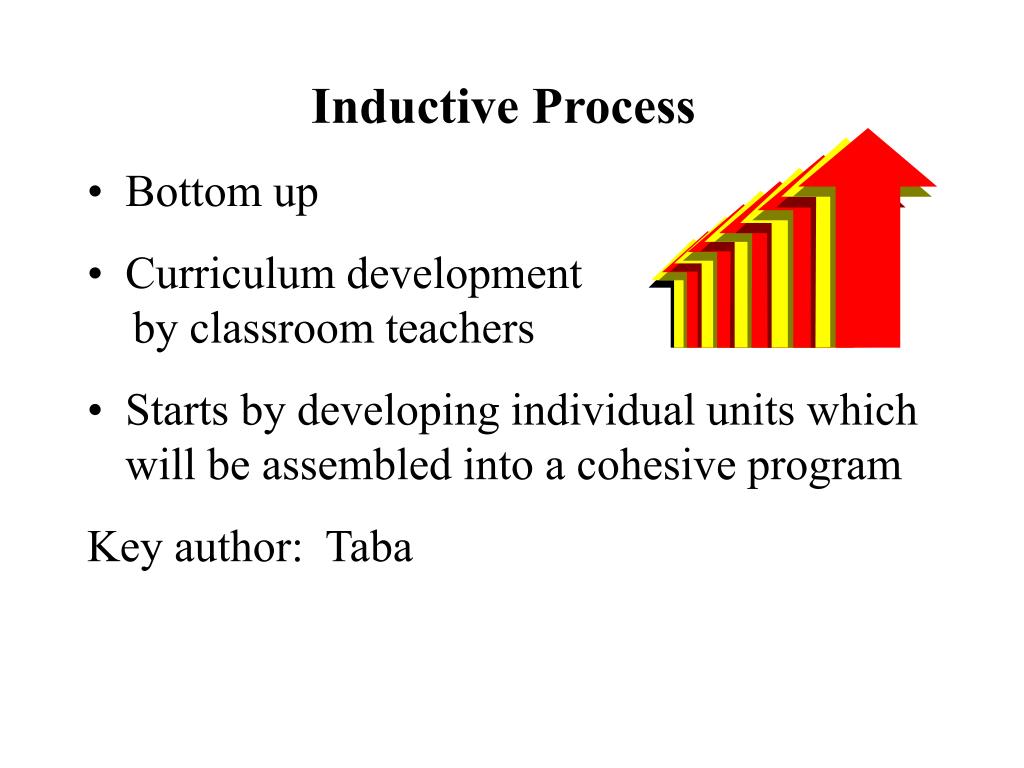 Inductive Process

• Bottom up

• Curriculum development by classroom teachers

• Starts by developing individual units which will be assembled into a cohesive program

Key author: Taba